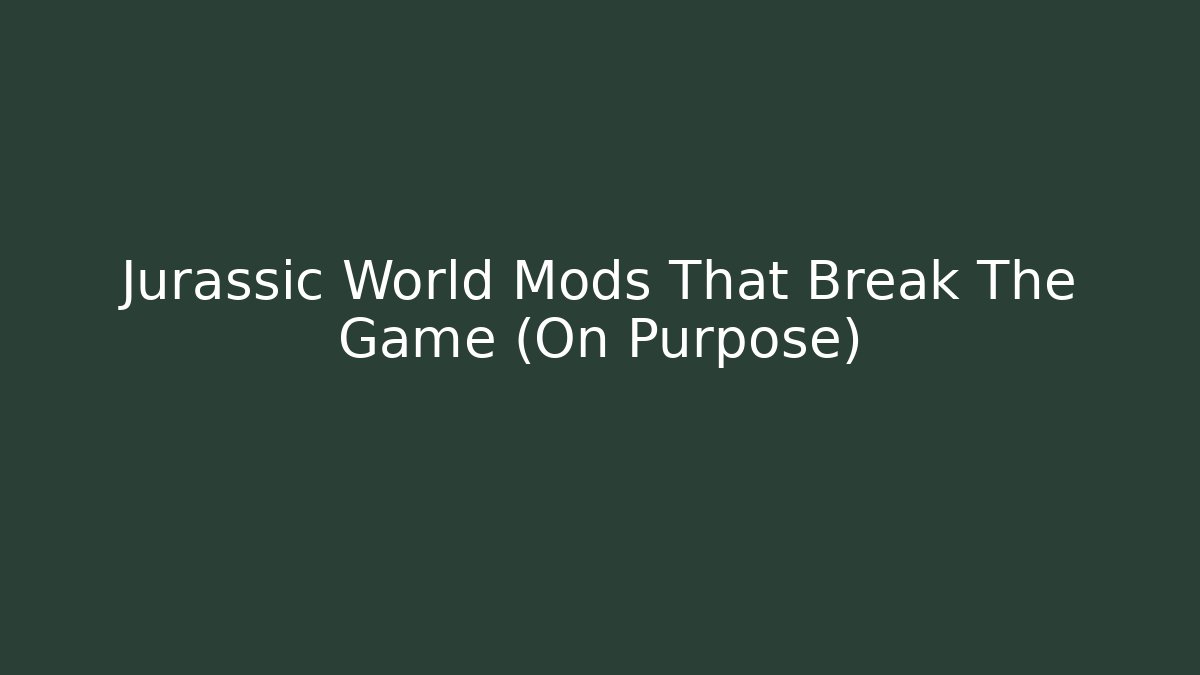 Jurassic World Mods That Break The Game (On Purpose)